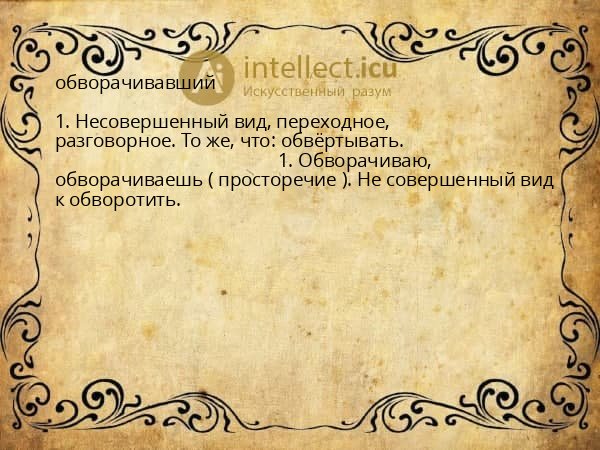 intellect.icu
Искусственный разум

обворачивавший

1. Несовершенный вид, переходное, разговорное. То же, что: обвёртывать. 1. Обворачиваю, обворачиваешь ( просторечие ). Не совершенный вид к обворотить.